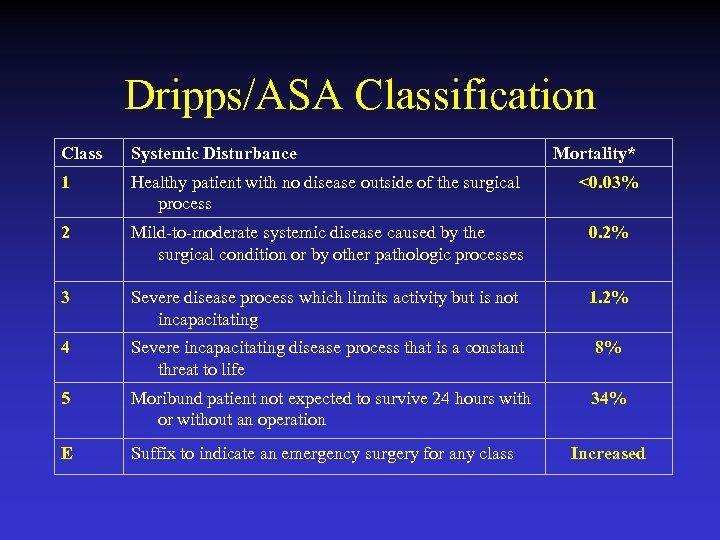 Dripps/ASA Classification

| Class | Systemic Disturbance | Mortality* |
|---|---|---|
| 1 | Healthy patient with no disease outside of the surgical process | <0.03% |
| 2 | Mild-to-moderate systemic disease caused by the surgical condition or by other pathologic processes | 0.2% |
| 3 | Severe disease process which limits activity but is not incapacitating | 1.2% |
| 4 | Severe incapacitating disease process that is a constant threat to life | 8% |
| 5 | Moribund patient not expected to survive 24 hours with or without an operation | 34% |
| E | Suffix to indicate an emergency surgery for any class | Increased |